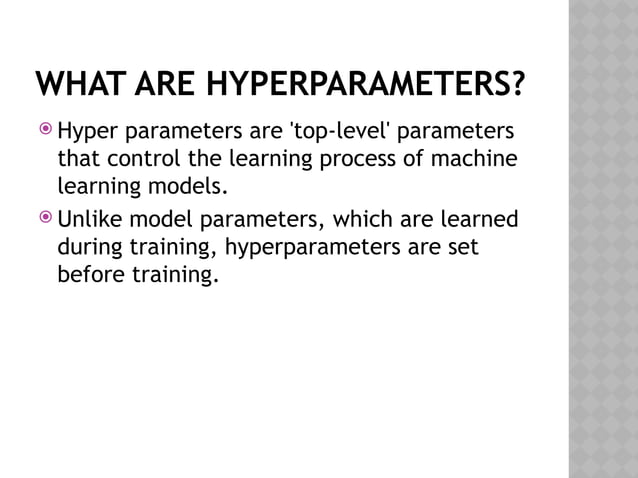 WHAT ARE HYPERPARAMETERS?

Hyper parameters are 'top-level' parameters that control the learning process of machine learning models.

Unlike model parameters, which are learned during training, hyperparameters are set before training.